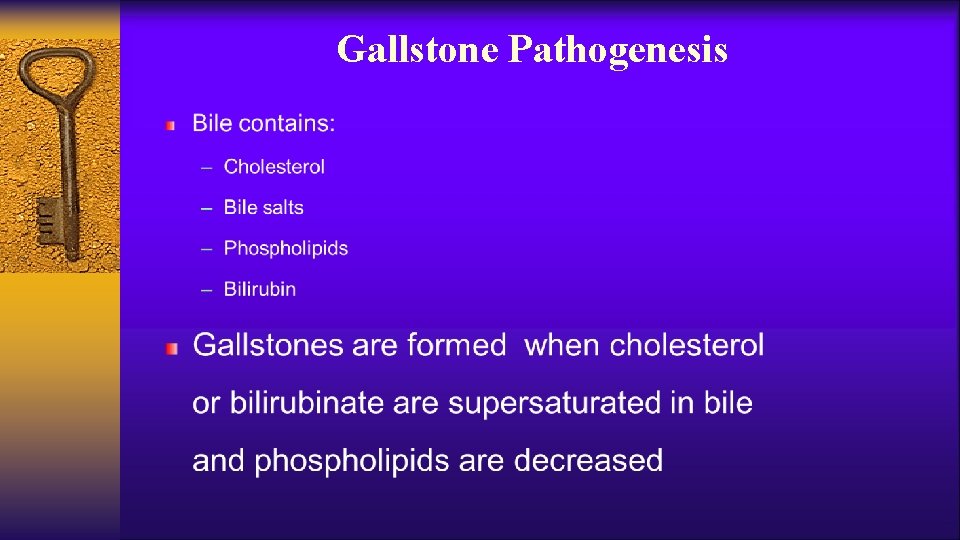 Gallstone Pathogenesis

Bile contains:

– Cholesterol

– Bile salts

– Phospholipids

– Bilirubin

Gallstones are formed when cholesterol or bilirubinate are supersaturated in bile and phospholipids are decreased